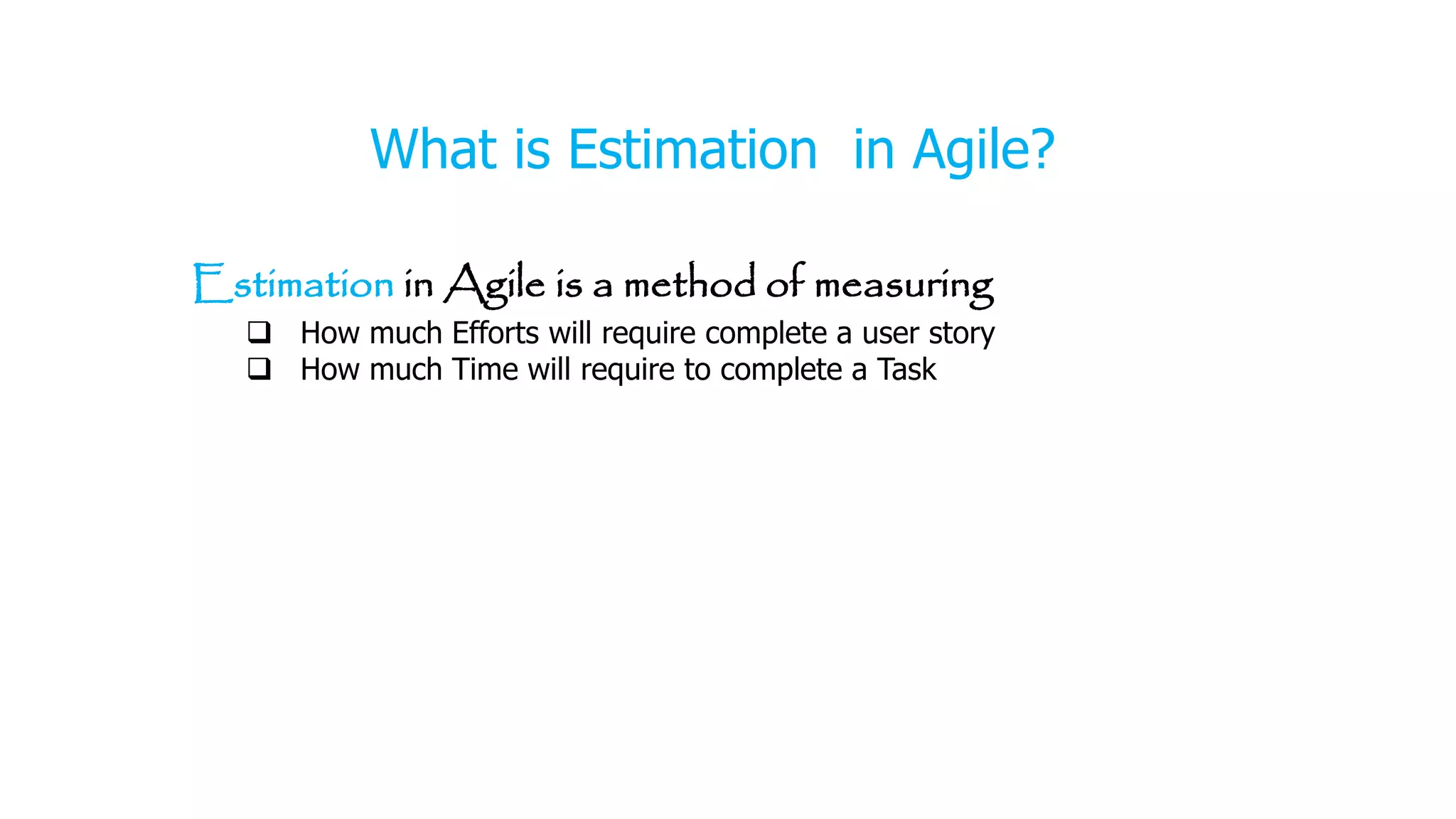 What is Estimation in Agile?

Estimation in Agile is a method of measuring

❑ How much Efforts will require complete a user story
❑ How much Time will require to complete a Task